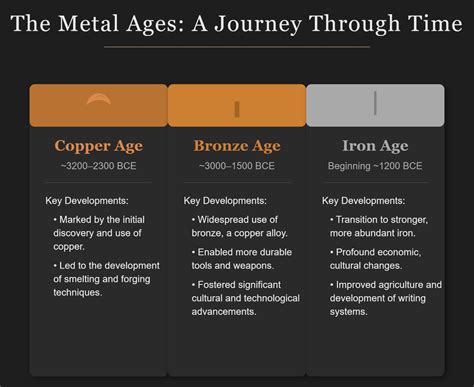 The Metal Ages: A Journey Through Time

Copper Age

~3200–2300 BCE

Key Developments:

• Marked by the initial discovery and use of copper.

• Led to the development of smelting and forging techniques.

Bronze Age

~3000–1500 BCE

Key Developments:

• Widespread use of bronze, a copper alloy.

• Enabled more durable tools and weapons.

• Fostered significant cultural and technological advancements.

Iron Age

Beginning ~1200 BCE

Key Developments:

• Transition to stronger, more abundant iron.

• Profound economic, cultural changes.

• Improved agriculture and development of writing systems.